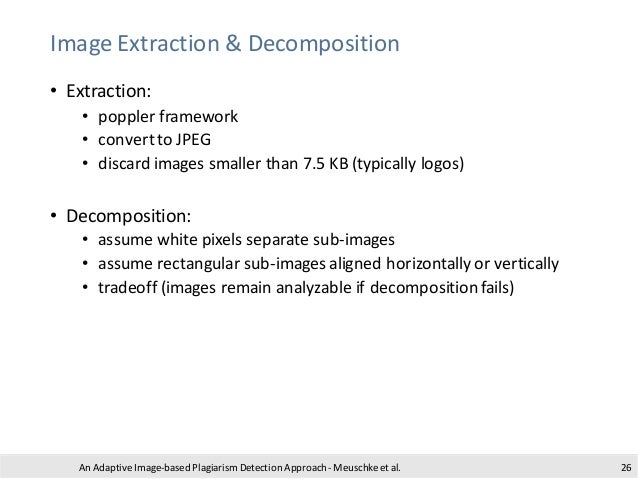 Image Extraction & Decomposition

• Extraction:
  • poppler framework
  • convert to JPEG
  • discard images smaller than 7.5 KB (typically logos)

• Decomposition:
  • assume white pixels separate sub-images
  • assume rectangular sub-images aligned horizontally or vertically
  • tradeoff (images remain analyzable if decomposition fails)

An Adaptive Image-based Plagiarism Detection Approach - Meuschke et al.

26